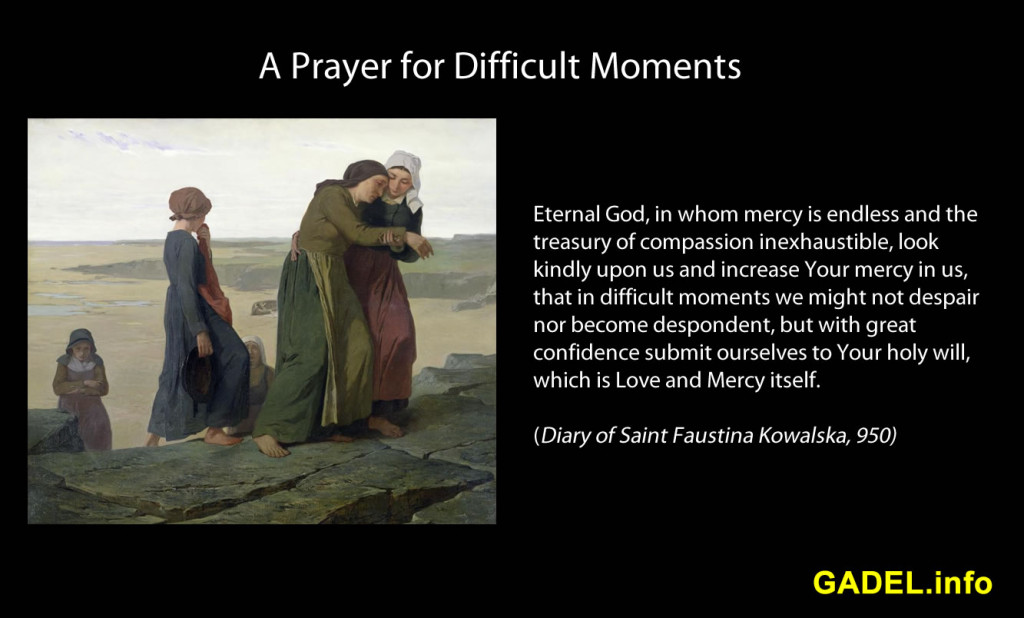 A Prayer for Difficult Moments

Eternal God, in whom mercy is endless and the treasury of compassion inexhaustible, look kindly upon us and increase Your mercy in us, that in difficult moments we might not despair nor become despondent, but with great confidence submit ourselves to Your holy will, which is Love and Mercy itself.

(Diary of Saint Faustina Kowalska, 950)

GADEL.info